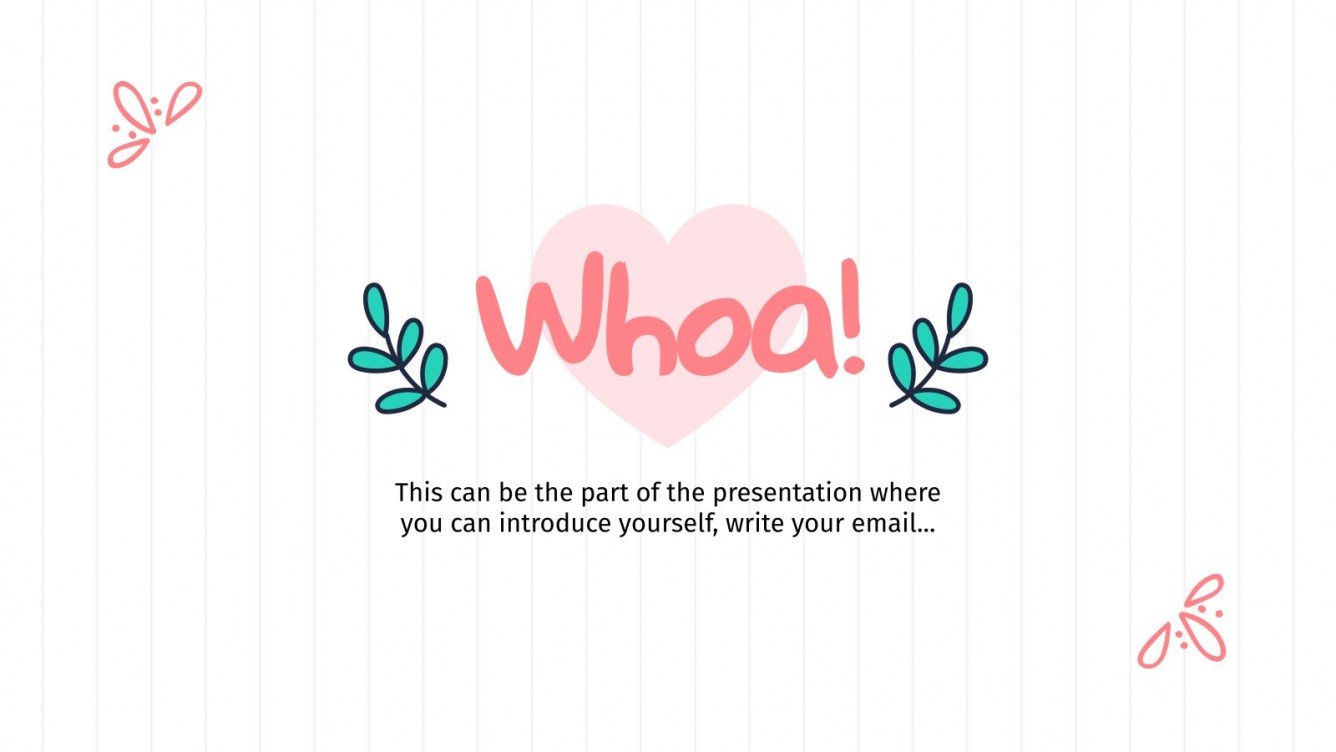 Whoa!

This can be the part of the presentation where you can introduce yourself, write your email...